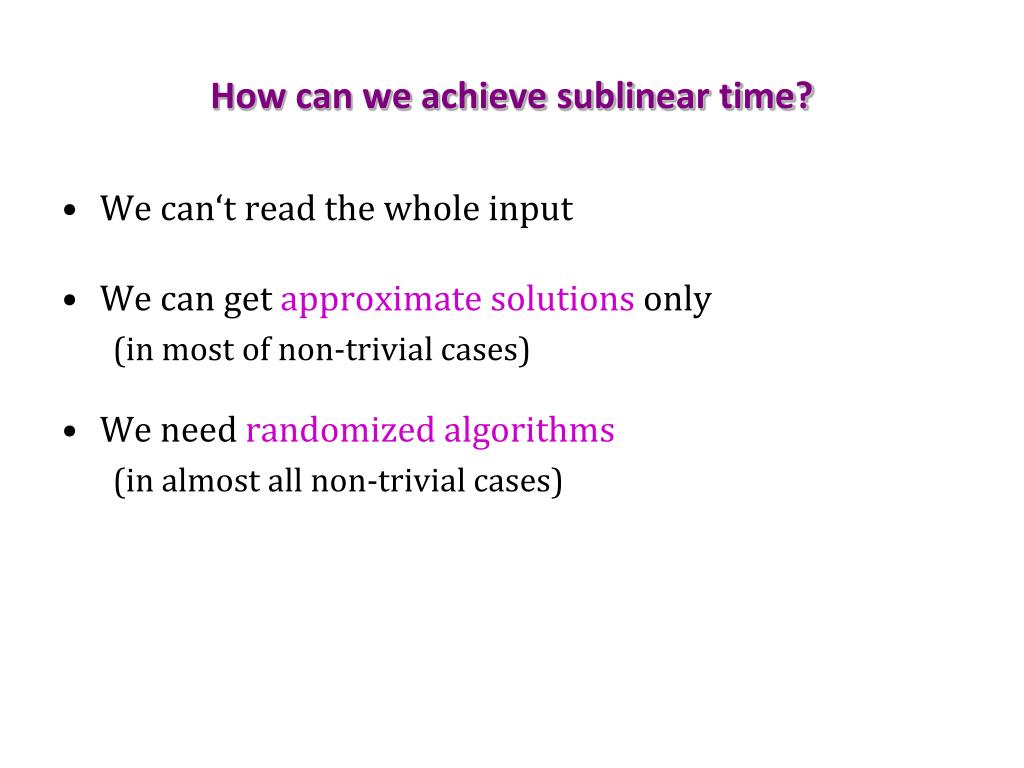 How can we achieve sublinear time?

• We can‘t read the whole input

• We can get approximate solutions only
(in most of non-trivial cases)

• We need randomized algorithms
(in almost all non-trivial cases)